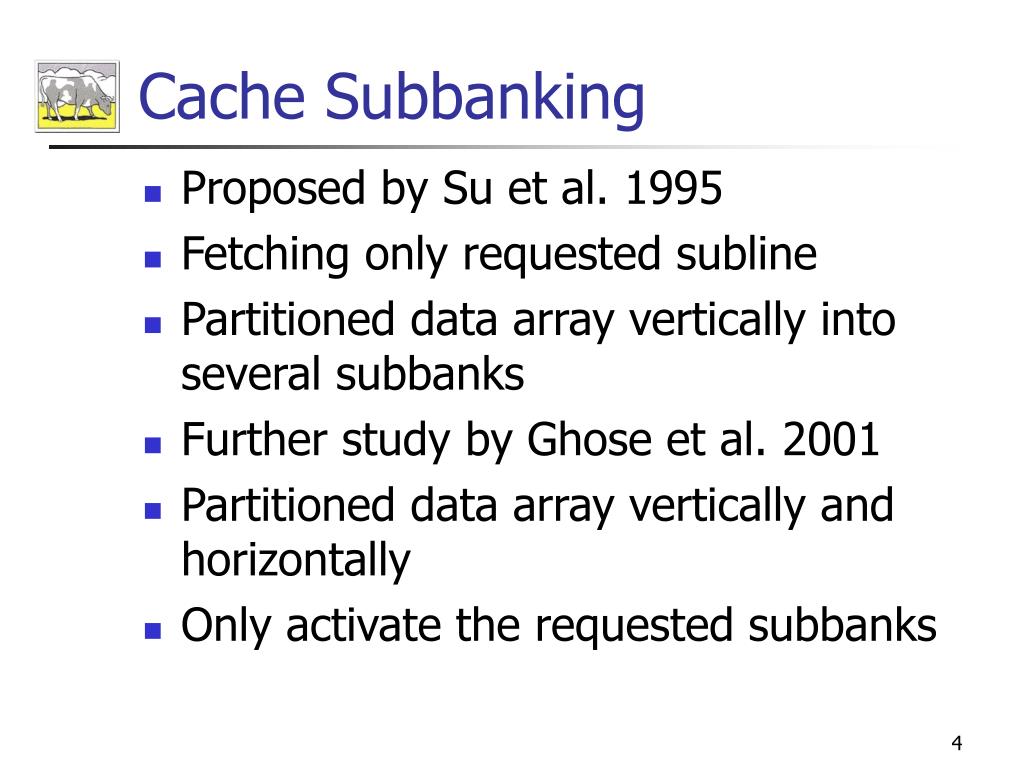 Cache Subbanking

- Proposed by Su et al. 1995
- Fetching only requested subline
- Partitioned data array vertically into several subbanks
- Further study by Ghose et al. 2001
- Partitioned data array vertically and horizontally
- Only activate the requested subbanks

4